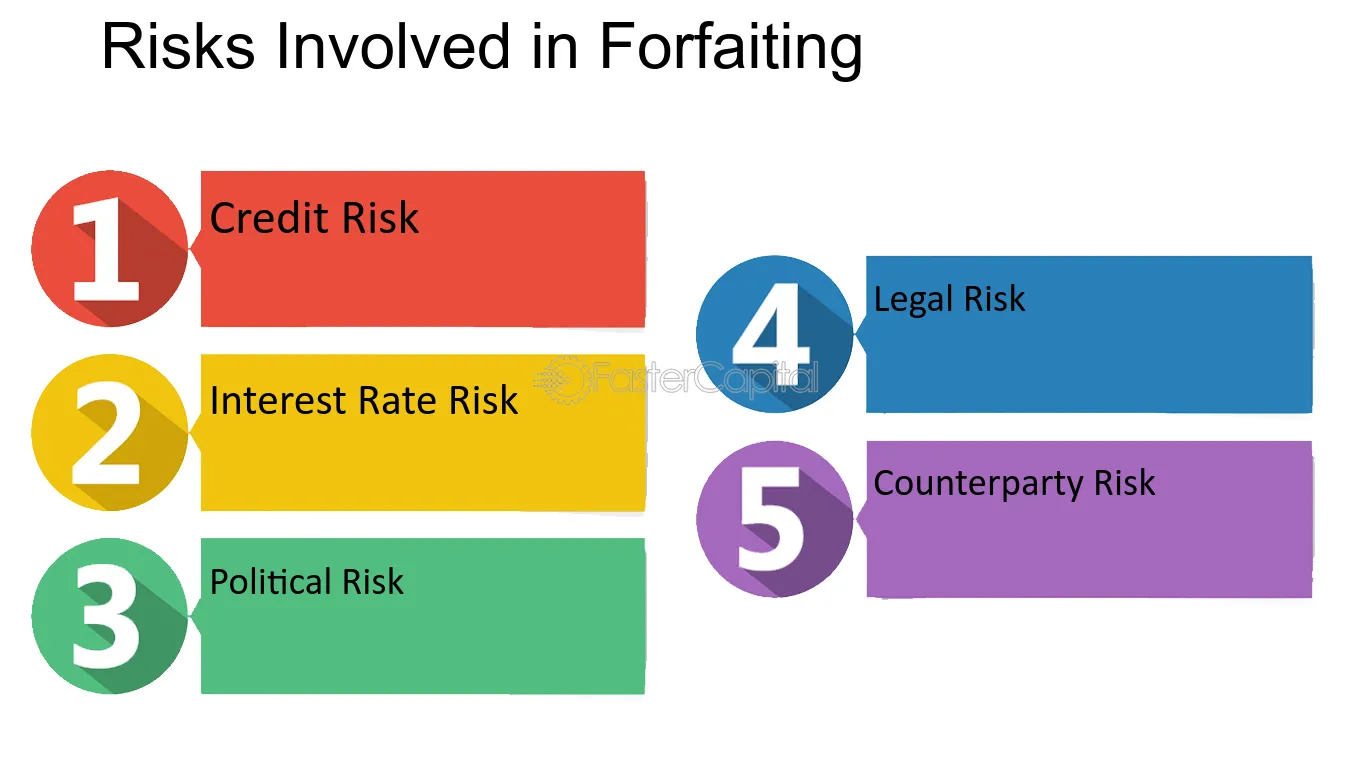 Risks Involved in Forfaiting

1 Credit Risk

2 Interest Rate Risk

3 Political Risk

4 Legal Risk

5 Counterparty Risk

FasterCapital